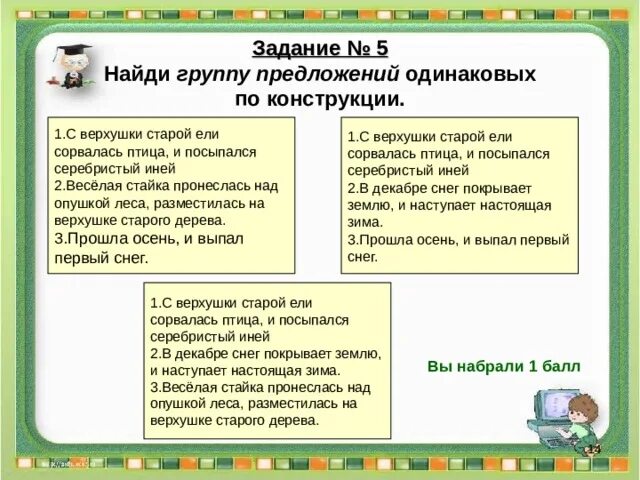 Задание № 5
Найди группу предложений одинаковых по конструкции.

1.С верхушки старой ели сорвалась птица, и посыпался серебристый иней
2.Весёлая стайка пронеслась над опушкой леса, разместилась на верхушке старого дерева.
3.Прошла осень, и выпал первый снег.

1.С верхушки старой ели сорвалась птица, и посыпался серебристый иней
2.В декабре снег покрывает землю, и наступает настоящая зима.
3.Прошла осень, и выпал первый снег.

1.С верхушки старой ели сорвалась птица, и посыпался серебристый иней
2.В декабре снег покрывает землю, и наступает настоящая зима.
3.Весёлая стайка пронеслась над опушкой леса, разместилась на верхушке старого дерева.

Вы набрали 1 балл

14